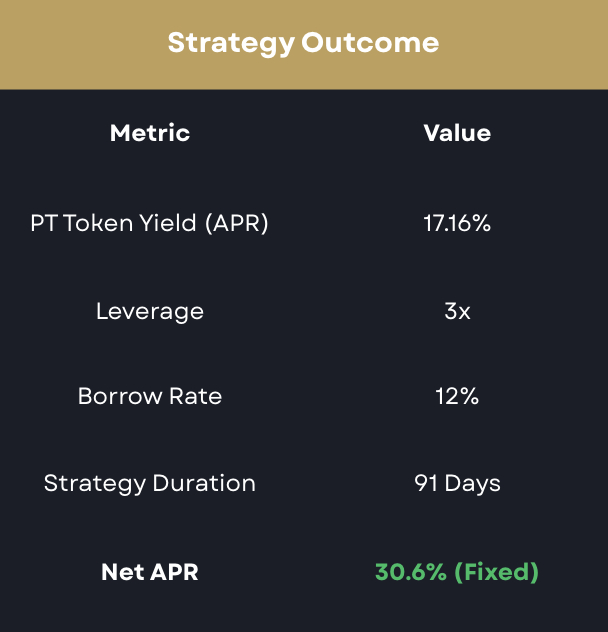 Strategy Outcome

| Metric | Value |
|---|---|
| PT Token Yield (APR) | 17.16% |
| Leverage | 3x |
| Borrow Rate | 12% |
| Strategy Duration | 91 Days |
| Net APR | 30.6% (Fixed) |